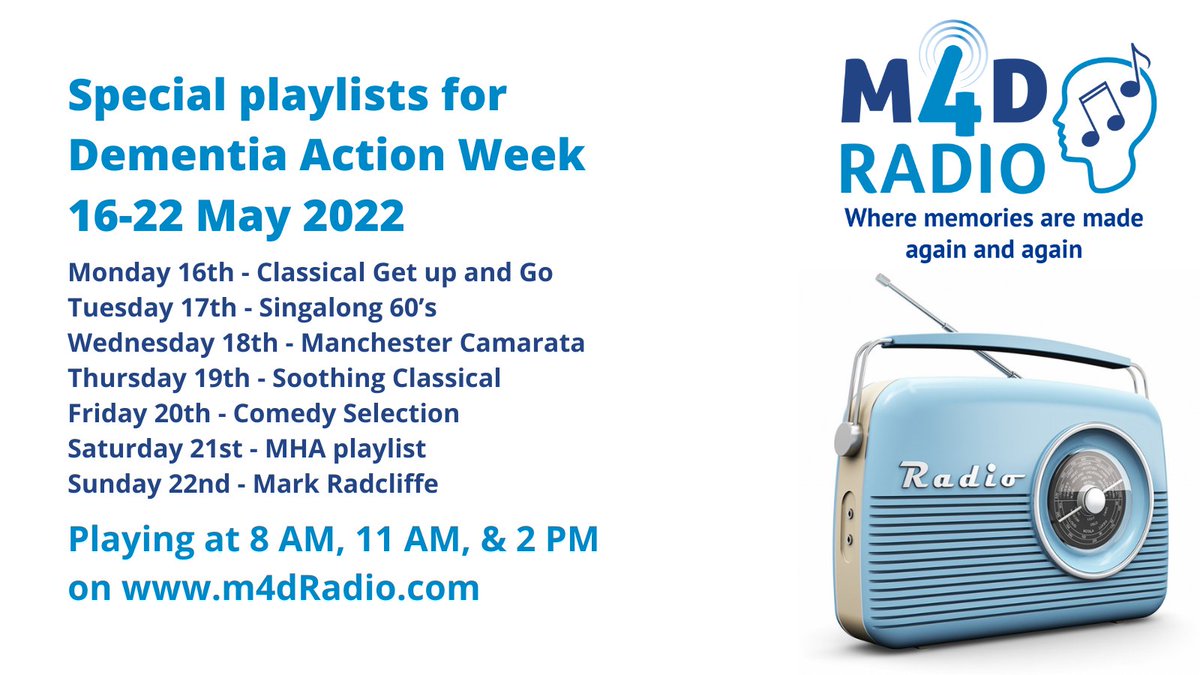 Special playlists for Dementia Action Week 16-22 May 2022

Monday 16th - Classical Get up and Go
Tuesday 17th - Singalong 60's
Wednesday 18th - Manchester Camarata
Thursday 19th - Soothing Classical
Friday 20th - Comedy Selection
Saturday 21st - MHA playlist
Sunday 22nd - Mark Radcliffe

Playing at 8 AM, 11 AM, & 2 PM on www.m4dRadio.com

M4D RADIO
Where memories are made again and again

Radio